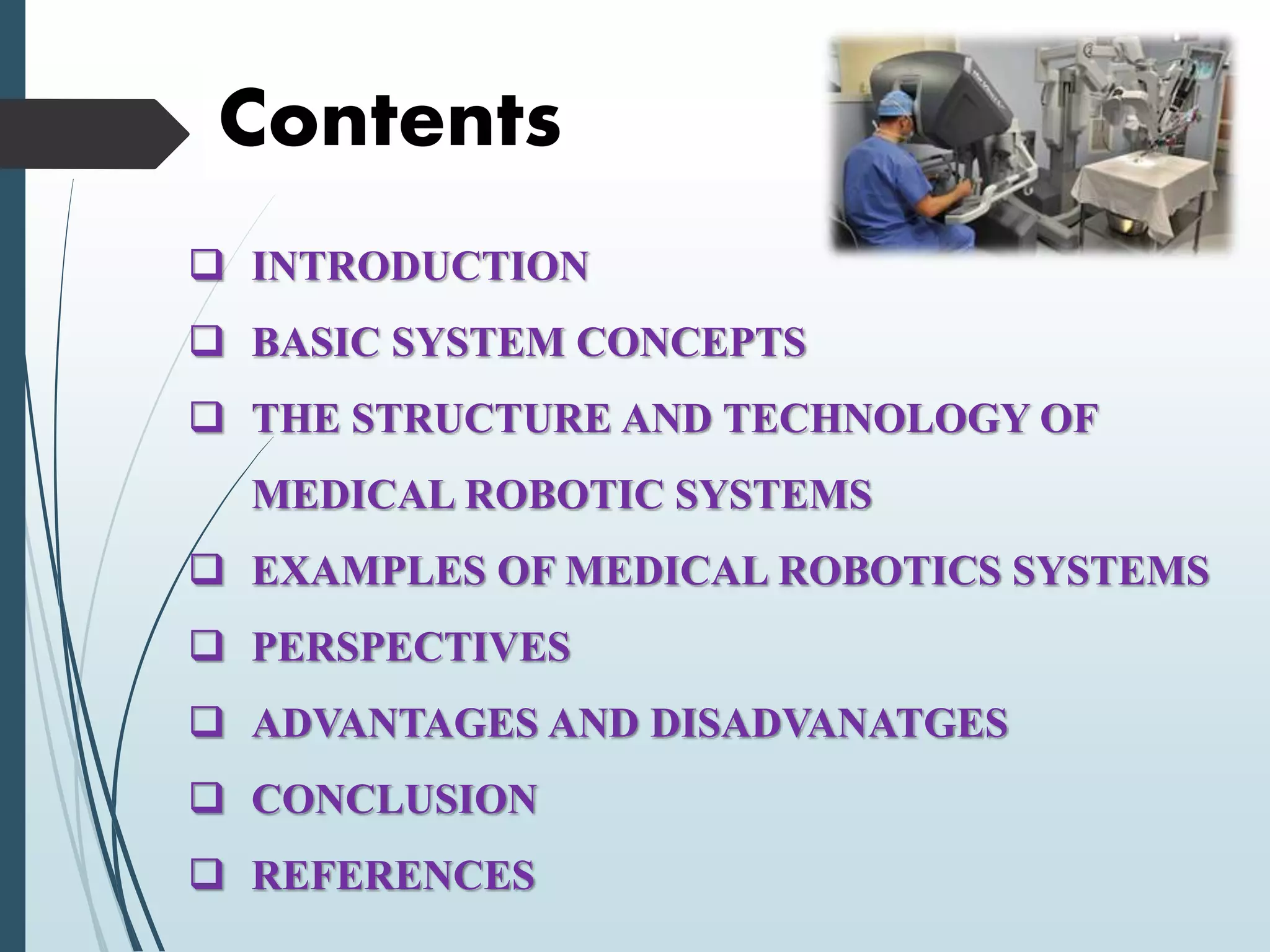 Contents

❑ INTRODUCTION

❑ BASIC SYSTEM CONCEPTS

❑ THE STRUCTURE AND TECHNOLOGY OF MEDICAL ROBOTIC SYSTEMS

❑ EXAMPLES OF MEDICAL ROBOTICS SYSTEMS

❑ PERSPECTIVES

❑ ADVANTAGES AND DISADVANATGES

❑ CONCLUSION

❑ REFERENCES